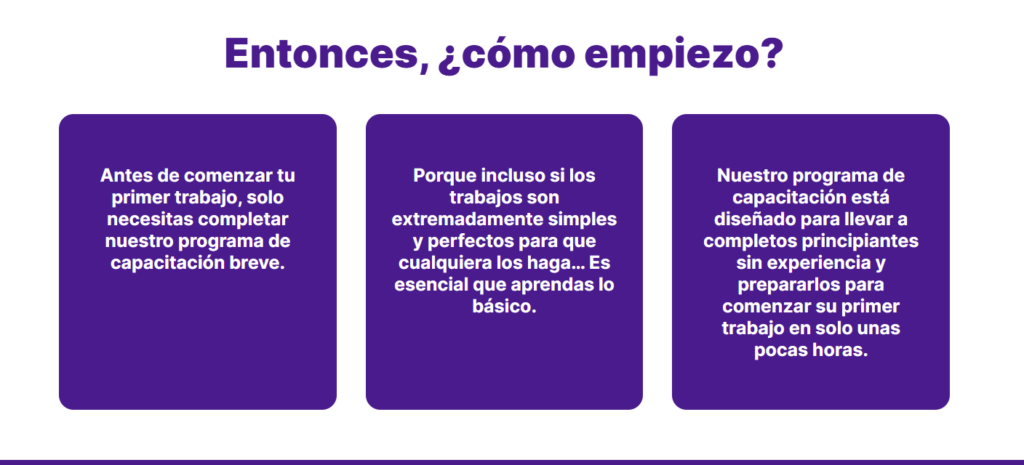 Entonces, ¿cómo empiezo?

Antes de comenzar tu primer trabajo, solo necesitas completar nuestro programa de capacitación breve.

Porque incluso si los trabajos son extremadamente simples y perfectos para que cualquiera los haga... Es esencial que aprendas lo básico.

Nuestro programa de capacitación está diseñado para llevar a completos principiantes sin experiencia y prepararlos para comenzar su primer trabajo en solo unas pocas horas.